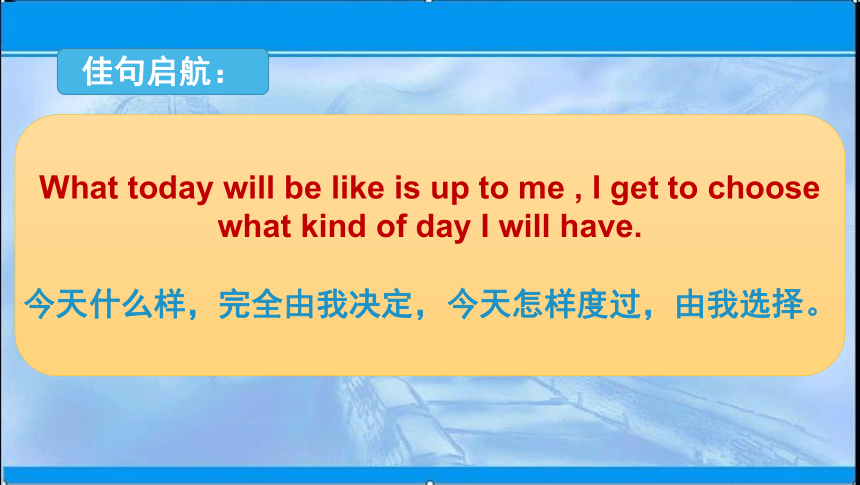 佳句启航：

What today will be like is up to me , I get to choose what kind of day I will have.

今天什么样，完全由我决定，今天怎样度过，由我选择。